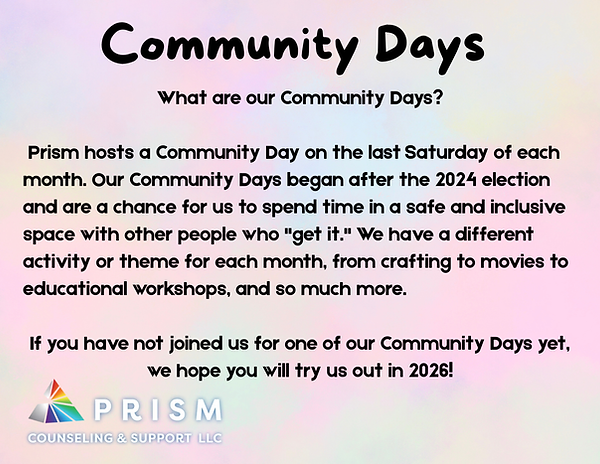 Community Days

What are our Community Days?

Prism hosts a Community Day on the last Saturday of each month. Our Community Days began after the 2024 election and are a chance for us to spend time in a safe and inclusive space with other people who "get it." We have a different activity or theme for each month, from crafting to movies to educational workshops, and so much more.

If you have not joined us for one of our Community Days yet, we hope you will try us out in 2026!

PRISM
COUNSELING & SUPPORT LLC